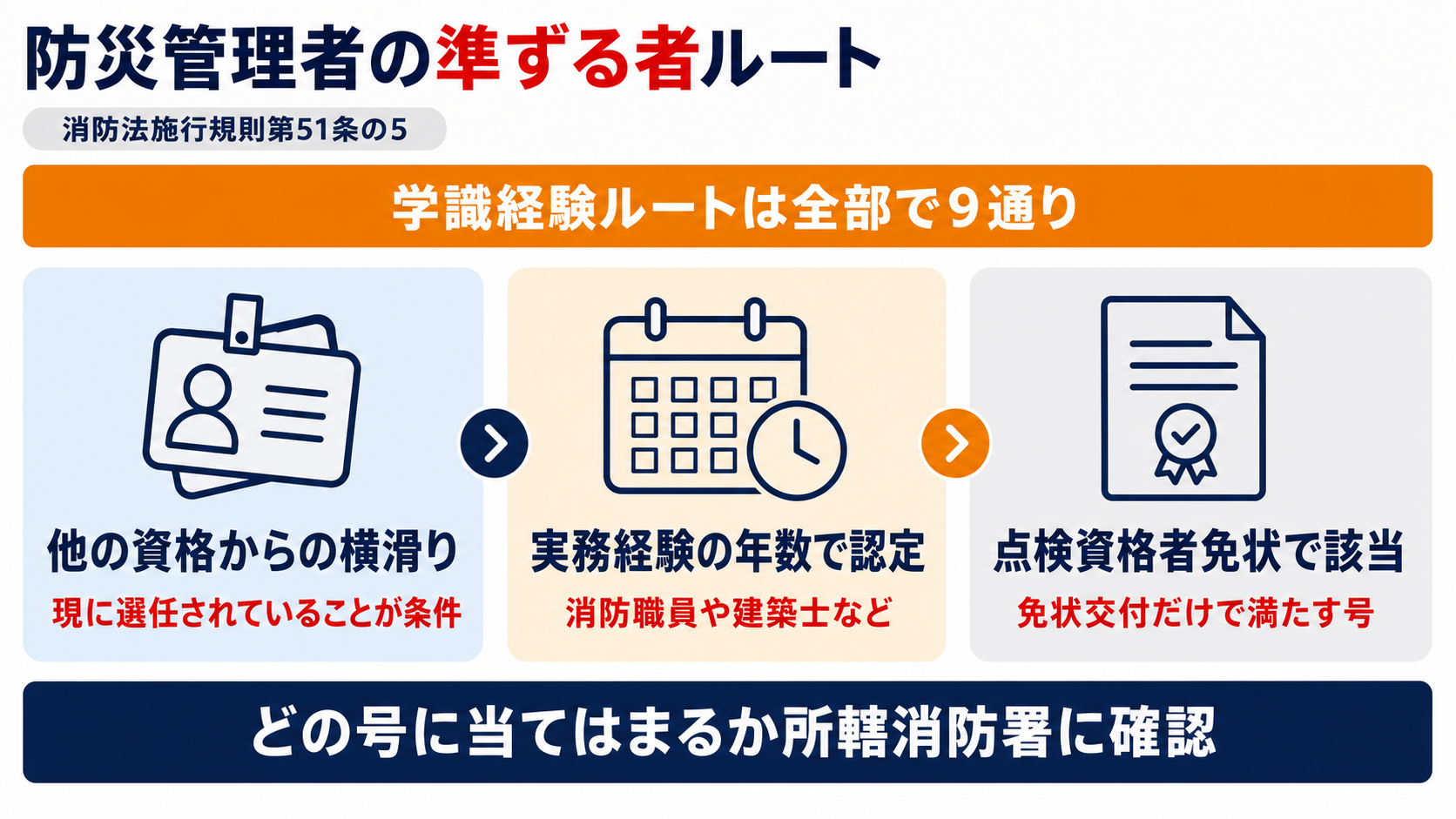 防災管理者の準ずる者ルート

消防法施行規則第51条の5

学識経験ルートは全部で9通り

他の資格からの横滑り
現に選任されていることが条件

実務経験の年数で認定
消防職員や建築士など

点検資格者免状で該当
免状交付だけで満たす号

どの号に当てはまるか所轄消防署に確認